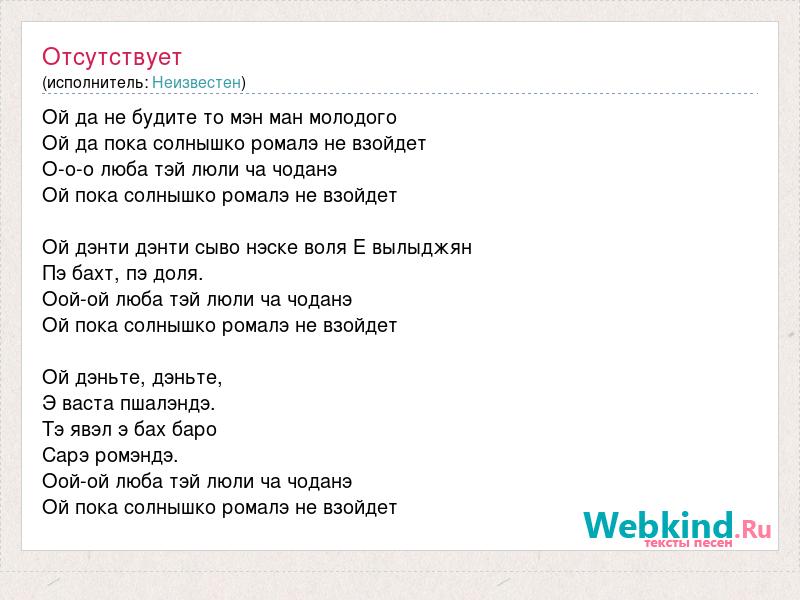 Отсутствует
(исполнитель: Неизвестен)

Ой да не будите то мэн ман молодого
Ой да пока солнышко ромалэ не взойдет
О-о-о люба тэй люли ча чоданэ
Ой пока солнышко ромалэ не взойдет

Ой дэнти дэнти сыво нэске воля Е вылыджян
Пэ бахт, пэ доля.
Оой-ой люба тэй люли ча чоданэ
Ой пока солнышко ромалэ не взойдет

Ой дэньте, дэньте,
Э васта пшалэндэ.
Тэ явэл э бах баро
Сарэ ромэндэ.
Оой-ой люба тэй люли ча чоданэ
Ой пока солнышко ромалэ не взойдет

Webkind.Ru
тексты песен